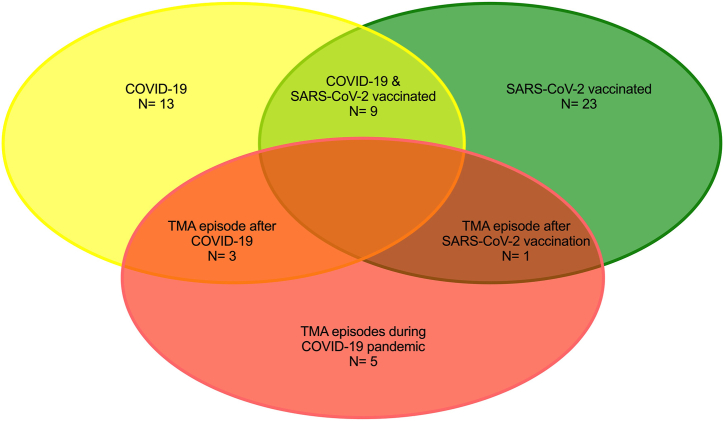 COVID-19
N= 13

COVID-19 &
SARS-CoV-2 vaccinated
N= 9

SARS-CoV-2 vaccinated
N= 23

TMA episode after
COVID-19
N= 3

TMA episode after
SARS-CoV-2 vaccination
N= 1

TMA episodes during
COVID-19 pandemic
N= 5